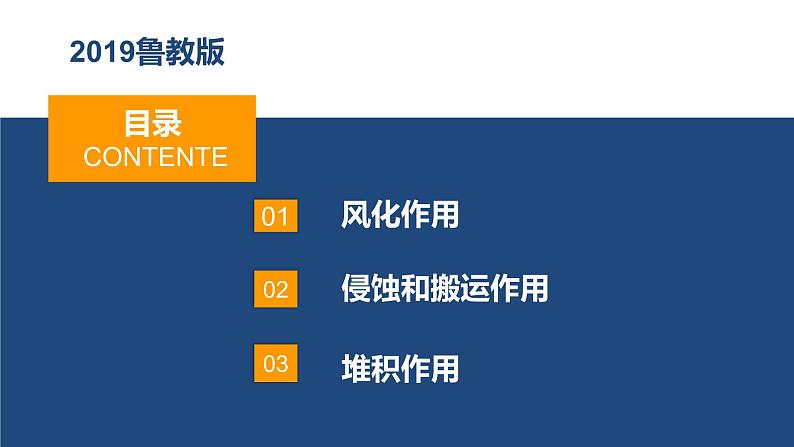 2019鲁教版

目录
CONTENTE

01 风化作用

02 侵蚀和搬运作用

03 堆积作用